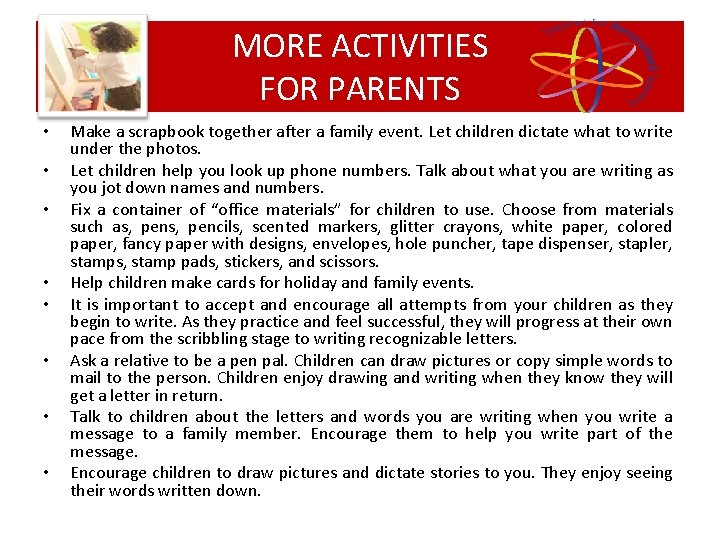 MORE ACTIVITIES FOR PARENTS

• Make a scrapbook together after a family event. Let children dictate what to write under the photos.
• Let children help you look up phone numbers. Talk about what you are writing as you jot down names and numbers.
• Fix a container of "office materials" for children to use. Choose from materials such as, pens, pencils, scented markers, glitter crayons, white paper, colored paper, fancy paper with designs, envelopes, hole puncher, tape dispenser, stapler, stamps, stamp pads, stickers, and scissors.
• Help children make cards for holiday and family events.
• It is important to accept and encourage all attempts from your children as they begin to write. As they practice and feel successful, they will progress at their own pace from the scribbling stage to writing recognizable letters.
• Ask a relative to be a pen pal. Children can draw pictures or copy simple words to mail to the person. Children enjoy drawing and writing when they know they will get a letter in return.
• Talk to children about the letters and words you are writing when you write a message to a family member. Encourage them to help you write part of the message.
• Encourage children to draw pictures and dictate stories to you. They enjoy seeing their words written down.